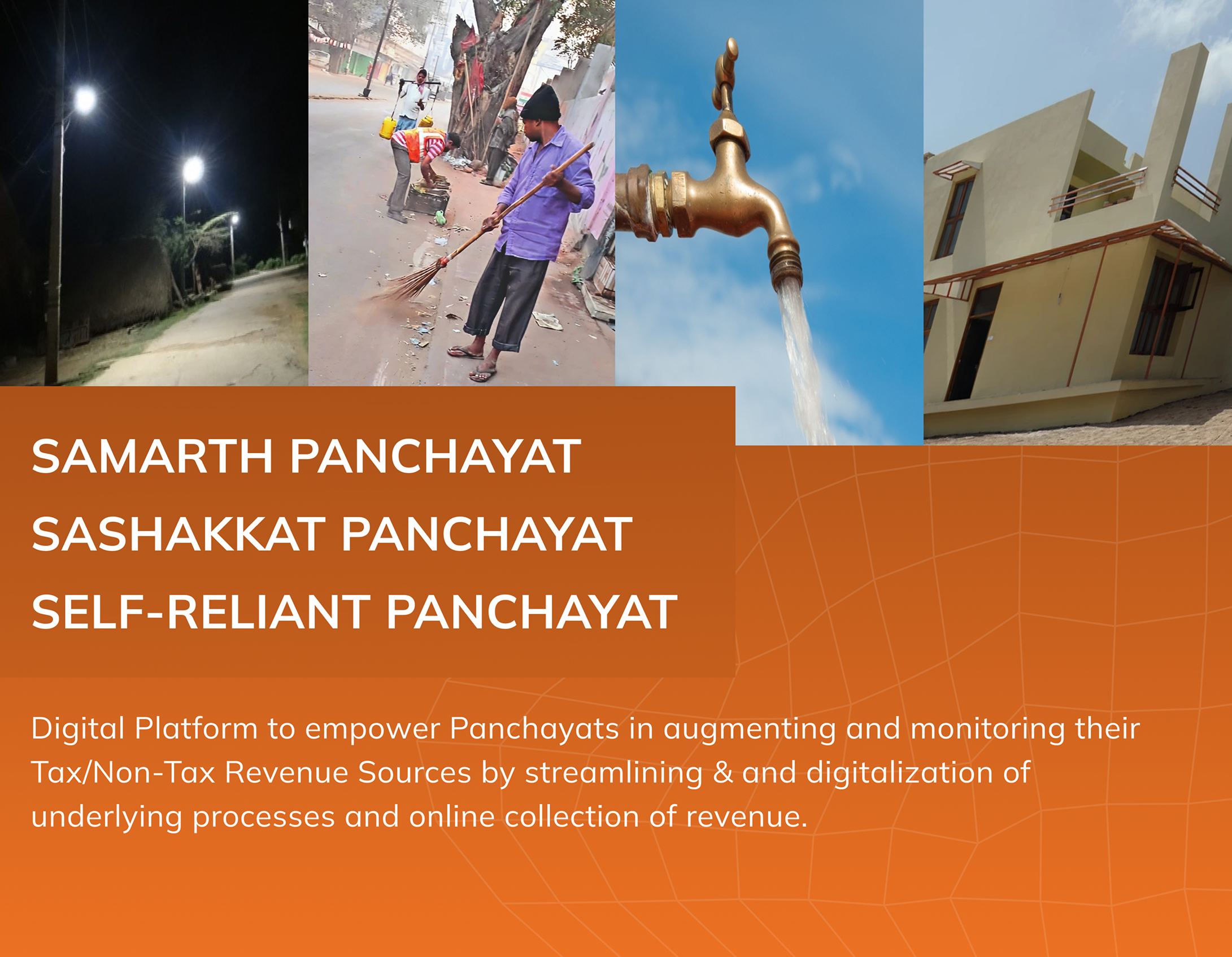 SAMARTH PANCHAYAT
SASHAKKAT PANCHAYAT
SELF-RELIANT PANCHAYAT

Digital Platform to empower Panchayats in augmenting and monitoring their Tax/Non-Tax Revenue Sources by streamlining & and digitalization of underlying processes and online collection of revenue.